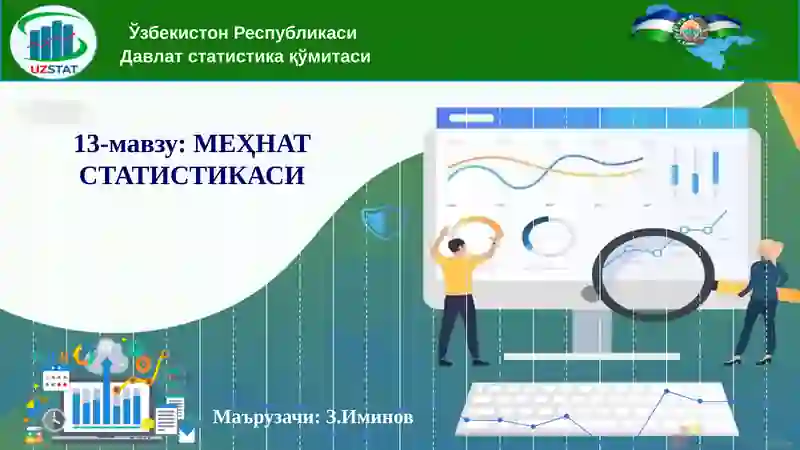 UZSTAT

Ўзбекистон Республикаси
Давлат статистика қўмитаси

13-мавзу: МЕҲНАТ СТАТИСТИКАСИ

Маърузачи: З.Иминов